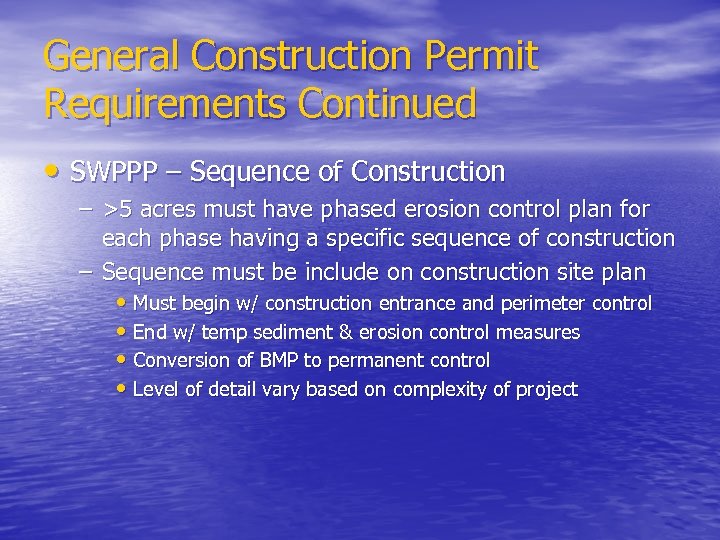 General Construction Permit Requirements Continued

• SWPPP – Sequence of Construction
– >5 acres must have phased erosion control plan for each phase having a specific sequence of construction
– Sequence must be include on construction site plan
• Must begin w/ construction entrance and perimeter control
• End w/ temp sediment & erosion control measures
• Conversion of BMP to permanent control
• Level of detail vary based on complexity of project